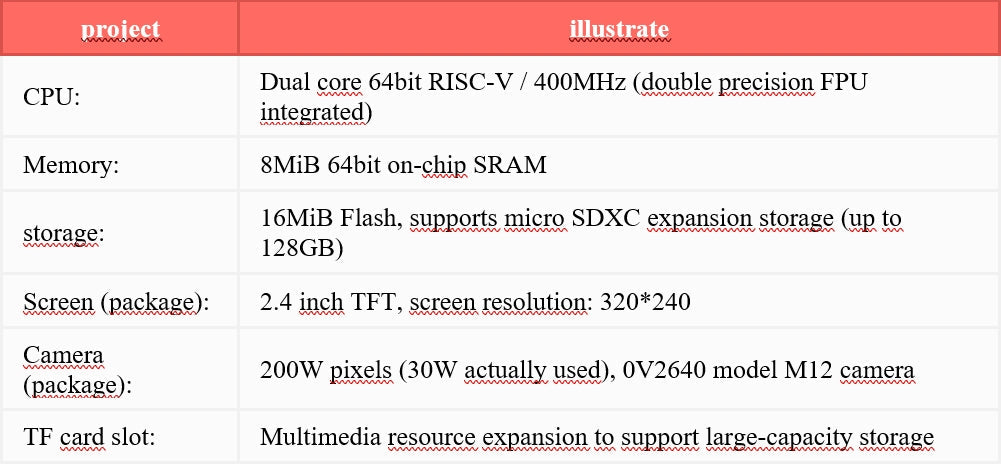 | project | illustrate |
|---|---|
| CPU: | Dual core 64bit RISC-V / 400MHz (double precision FPU integrated) |
| Memory: | 8MiB 64bit on-chip SRAM |
| storage: | 16MiB Flash, supports micro SDXC expansion storage (up to 128GB) |
| Screen (package): | 2.4 inch TFT, screen resolution: 320*240 |
| Camera (package): | 200W pixels (30W actually used), 0V2640 model M12 camera |
| TF card slot: | Multimedia resource expansion to support large-capacity storage |